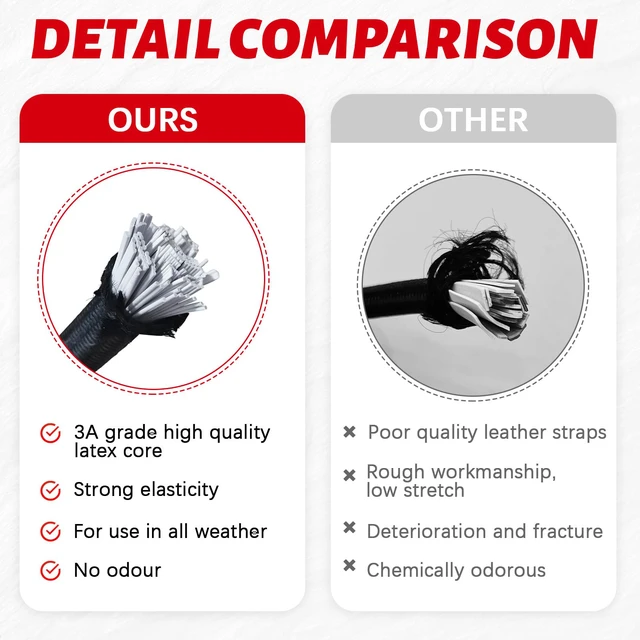 DETAIL COMPARISON

OURS

3A grade high quality latex core

Strong elasticity

For use in all weather

No odour

OTHER

Poor quality leather straps

Rough workmanship, low stretch

Deterioration and fracture

Chemically odorous